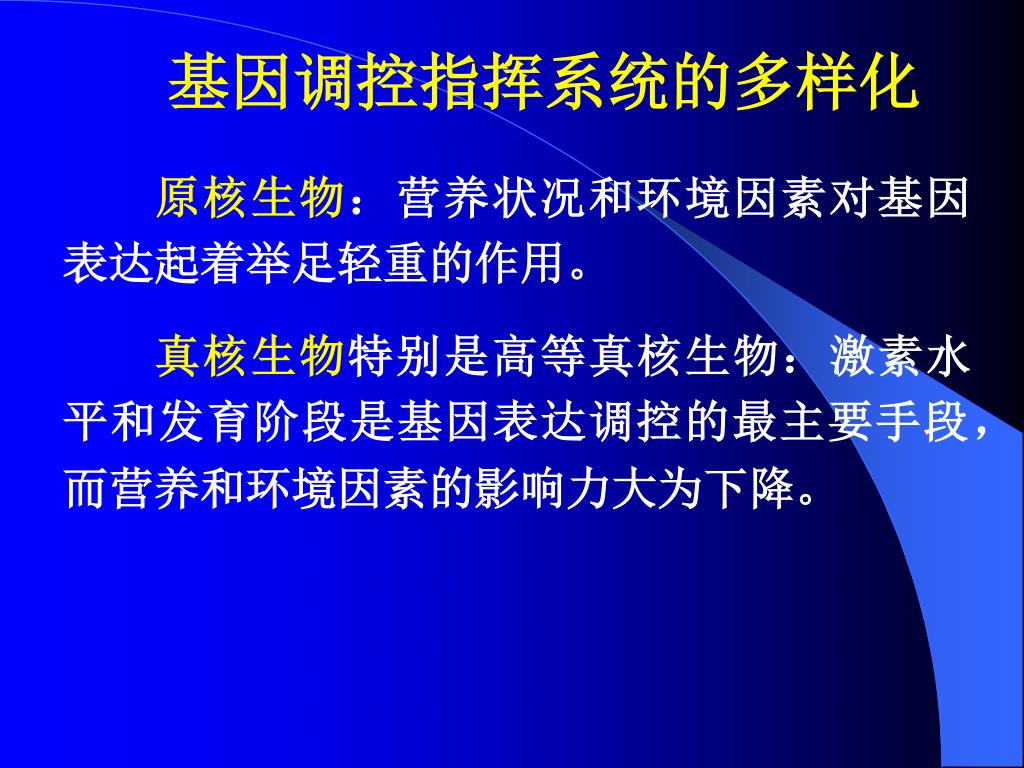 基因调控指挥系统的多样化

原核生物：营养状况和环境因素对基因表达起着举足轻重的作用。

真核生物特别是高等真核生物：激素水平和发育阶段是基因表达调控的最主要手段，而营养和环境因素的影响力大为下降。